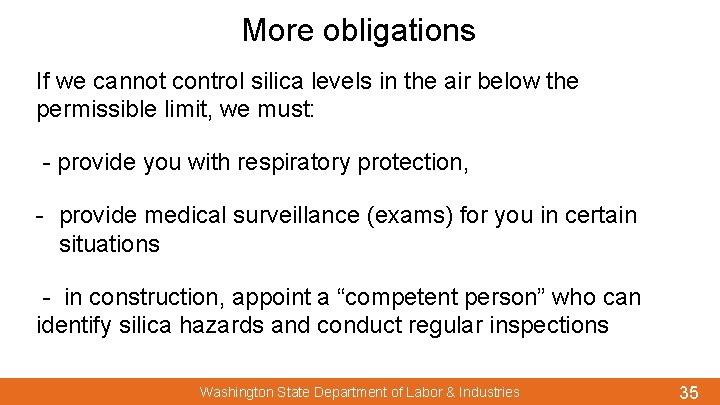 More obligations

If we cannot control silica levels in the air below the permissible limit, we must:

- provide you with respiratory protection,

- provide medical surveillance (exams) for you in certain situations

- in construction, appoint a “competent person” who can identify silica hazards and conduct regular inspections

Washington State Department of Labor & Industries

35